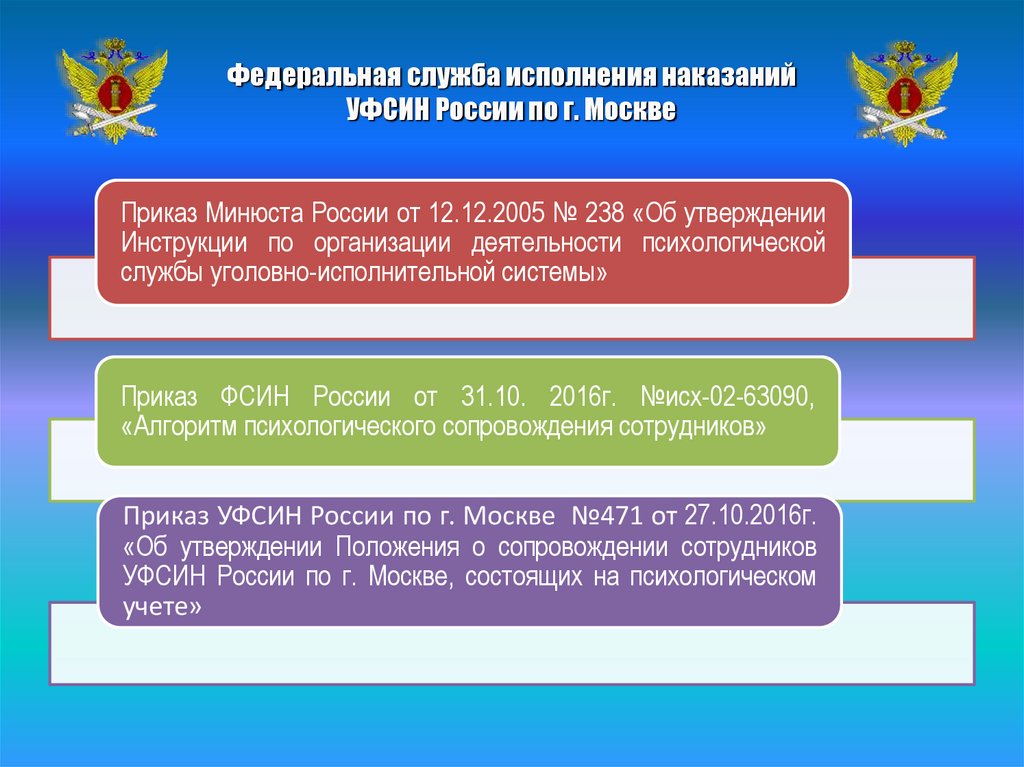 Федеральная служба исполнения наказаний
УФСИН России по г. Москве

Приказ Минюста России от 12.12.2005 № 238 «Об утверждении Инструкции по организации деятельности психологической службы уголовно-исполнительной системы»

Приказ ФСИН России от 31.10. 2016г. №исх-02-63090, «Алгоритм психологического сопровождения сотрудников»

Приказ УФСИН России по г. Москве №471 от 27.10.2016г. «Об утверждении Положения о сопровождении сотрудников УФСИН России по г. Москве, состоящих на психологическом учете»